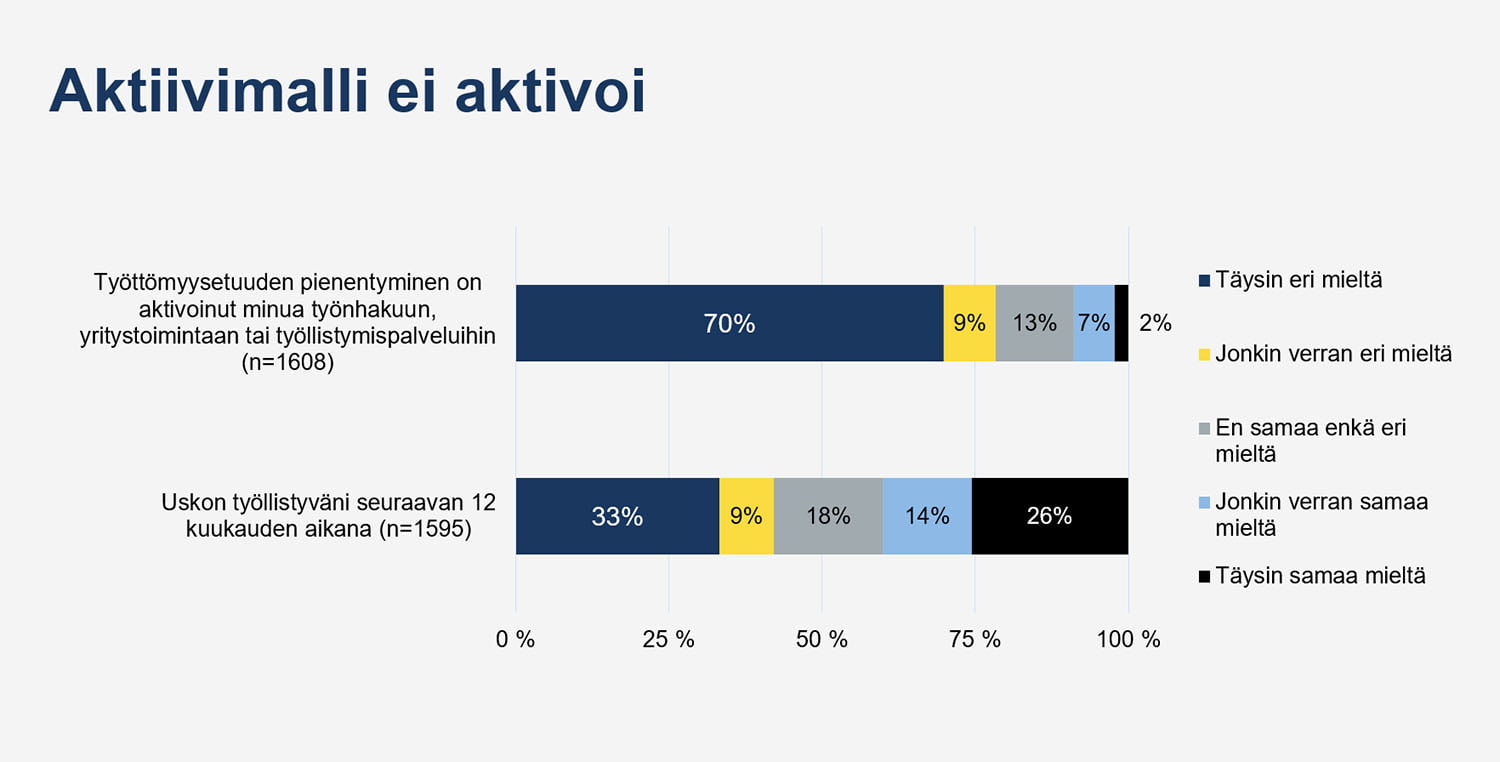 Aktiivimalli ei aktivoi

Työttömyysetuuden pienentyminen on aktivoinut minua työnhakuun, yritystoimintaan tai työllistymispalveluihin (n=1608)

70% 9% 13% 7% 2%

Uskon työllistyväni seuraavan 12 kuukauden aikana (n=1595)

33% 9% 18% 14% 26%

0 % 25 % 50 % 75 % 100 %

Täysin eri mieltä
Jonkin verran eri mieltä
En samaa enkä eri mieltä
Jonkin verran samaa mieltä
Täysin samaa mieltä